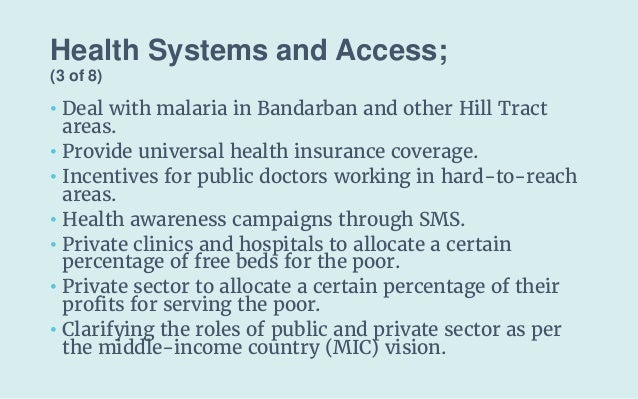 Health Systems and Access;
(3 of 8)

• Deal with malaria in Bandarban and other Hill Tract areas.
• Provide universal health insurance coverage.
• Incentives for public doctors working in hard-to-reach areas.
• Health awareness campaigns through SMS.
• Private clinics and hospitals to allocate a certain percentage of free beds for the poor.
• Private sector to allocate a certain percentage of their profits for serving the poor.
• Clarifying the roles of public and private sector as per the middle-income country (MIC) vision.